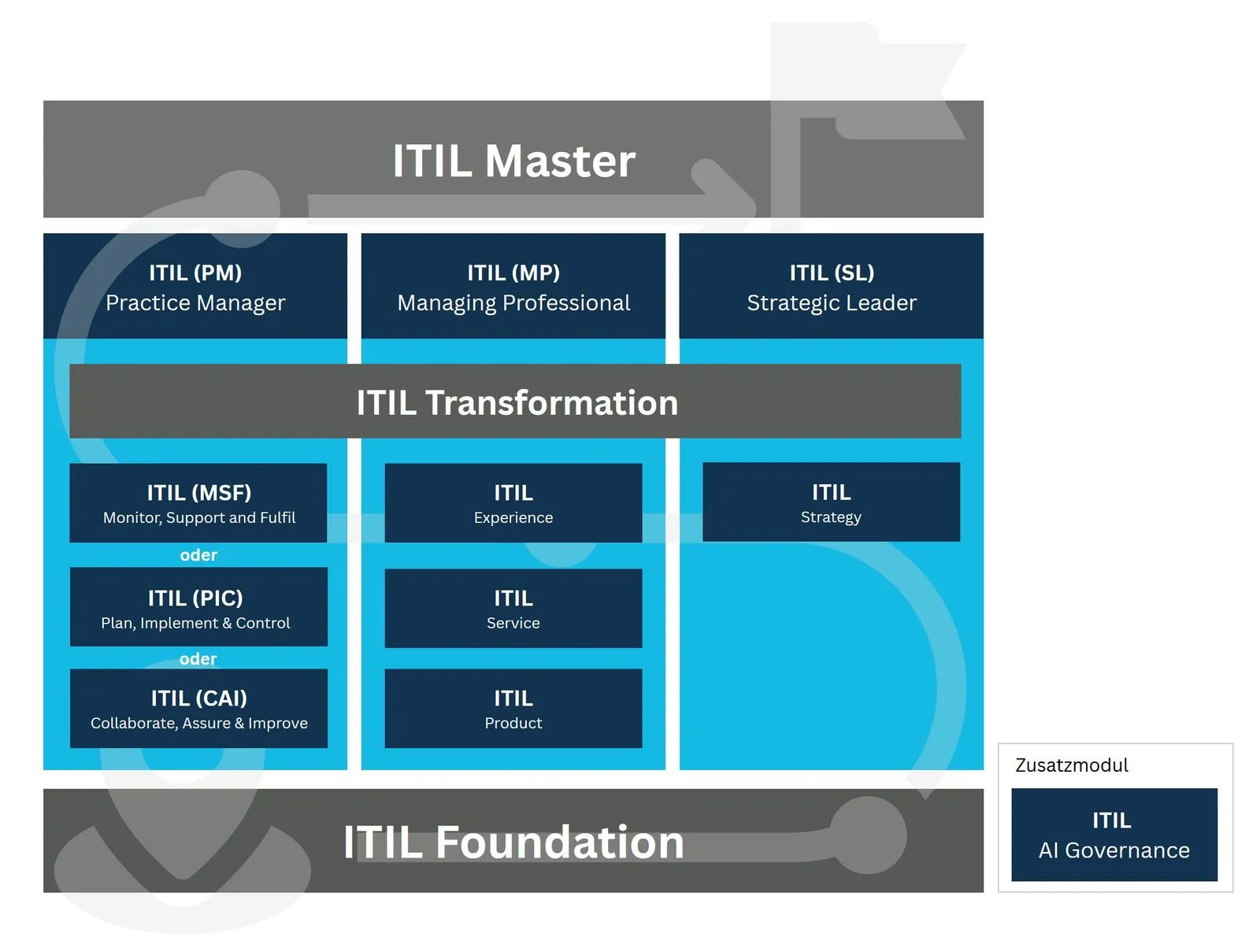 ITIL Master

ITIL (PM)
Practice Manager

ITIL (MP)
Managing Professional

ITIL (SL)
Strategic Leader

ITIL Transformation

ITIL (MSF)
Monitor, Support and Fulfil

oder

ITIL (PIC)
Plan, Implement & Control

oder

ITIL (CAI)
Collaborate, Assure & Improve

ITIL
Experience

ITIL
Service

ITIL
Product

ITIL
Strategy

ITIL Foundation

Zusatzmodul

ITIL
AI Governance